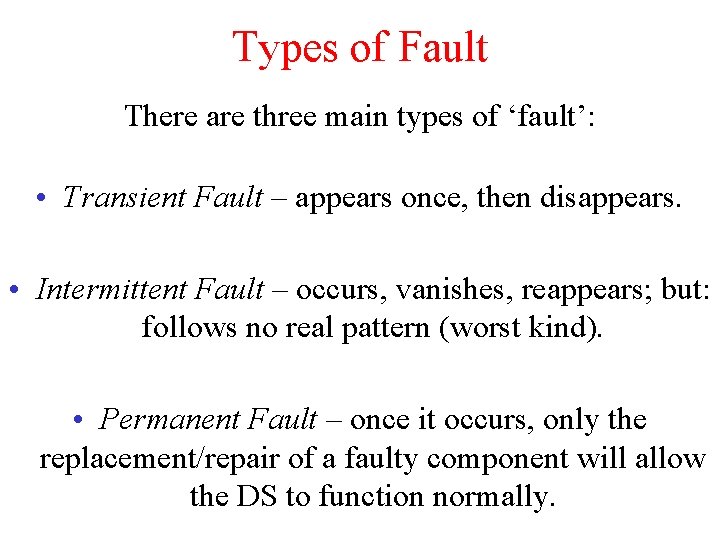 Types of Fault

There are three main types of 'fault':

• Transient Fault – appears once, then disappears.

• Intermittent Fault – occurs, vanishes, reappears; but: follows no real pattern (worst kind).

• Permanent Fault – once it occurs, only the replacement/repair of a faulty component will allow the DS to function normally.